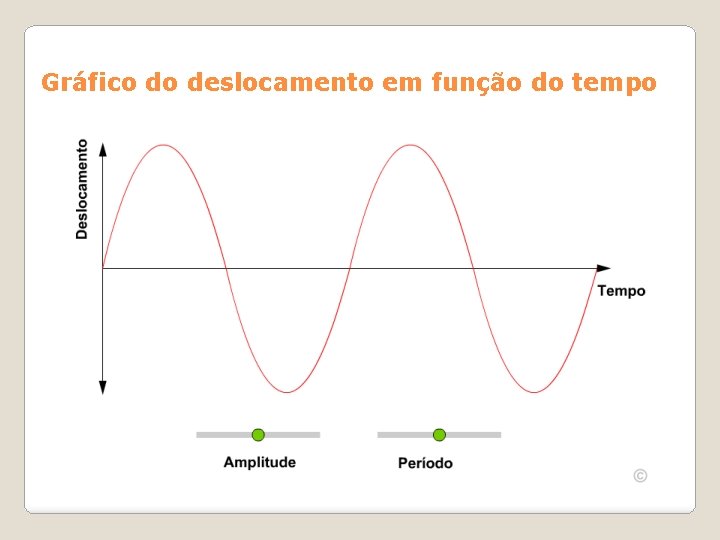 Gráfico do deslocamento em função do tempo

Deslocamento

Tempo

Amplitude

Período

©